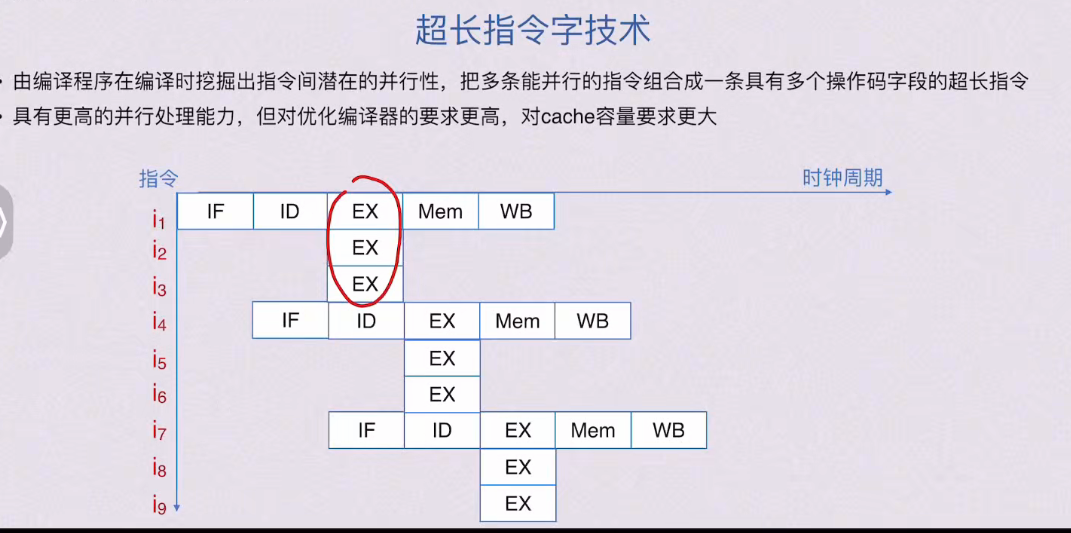 超长指令字技术

• 由编译程序在编译时挖掘出指令间潜在的并行性，把多条能并行的指令组合成一条具有多个操作码字段的超长指令
• 具有更高的并行处理能力，但对优化编译器的要求更高，对cache容量要求更大

指令
时钟周期

$i_1$ IF ID EX Mem WB
$i_2$ EX
$i_3$ EX
$i_4$ IF ID EX Mem WB
$i_5$ EX
$i_6$ EX
$i_7$ IF ID EX Mem WB
$i_8$ EX
$i_9$ EX